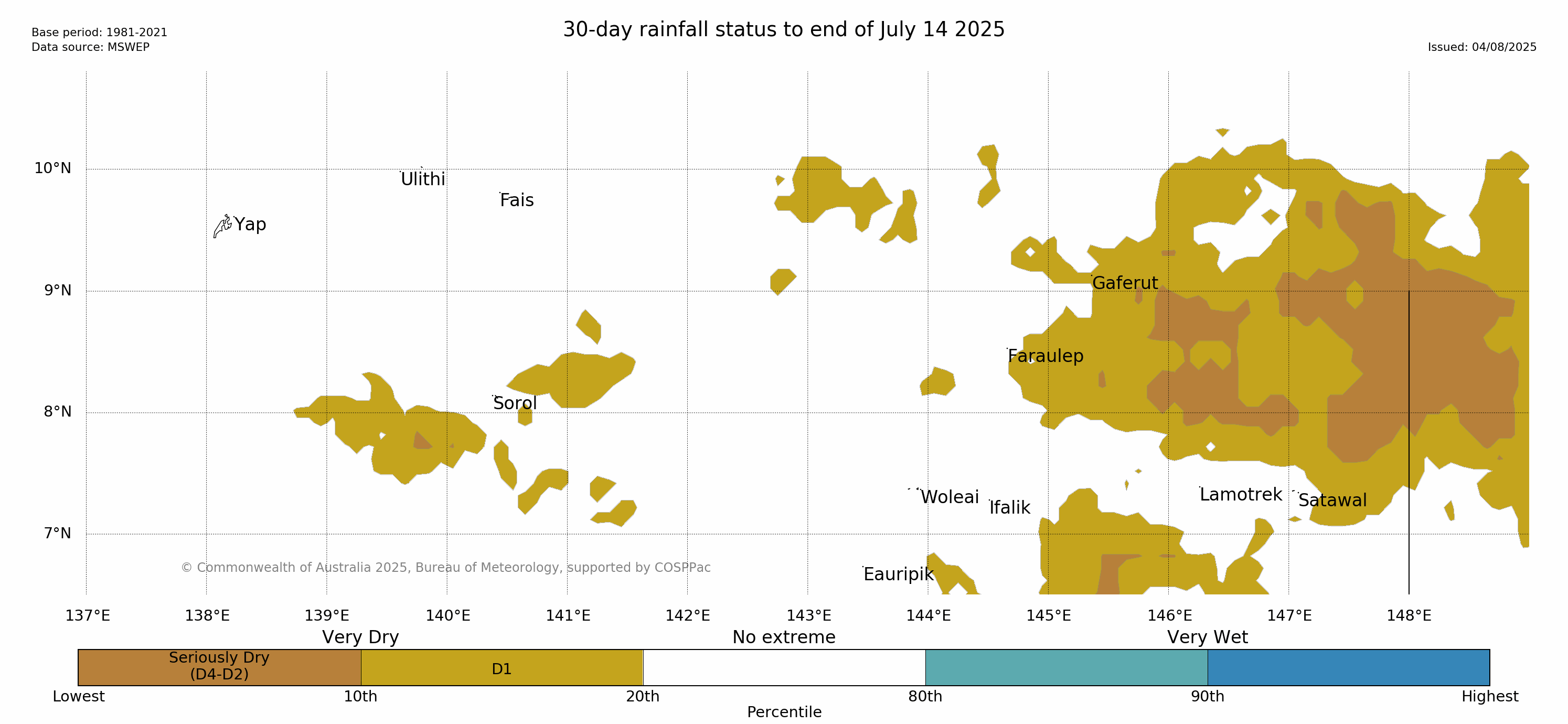 Base period: 1981-2021
Data source: MSWEP

30-day rainfall status to end of July 14 2025

Issued: 04/08/2025

10°N
9°N
8°N
7°N

Ulithi
Fais
Yap
Gaferut
Faraulep
Sorol
Woleai
Ifalik
Lamotrek
Satawal
Eauripik

© Commonwealth of Australia 2025, Bureau of Meteorology, supported by COSPPac

137°E 138°E 139°E 140°E 141°E 142°E 143°E 144°E 145°E 146°E 147°E 148°E

Very Dry
No extreme
Very Wet

Seriously Dry (D4-D2)
D1

Lowest
10th
20th
80th
90th
Highest
Percentile